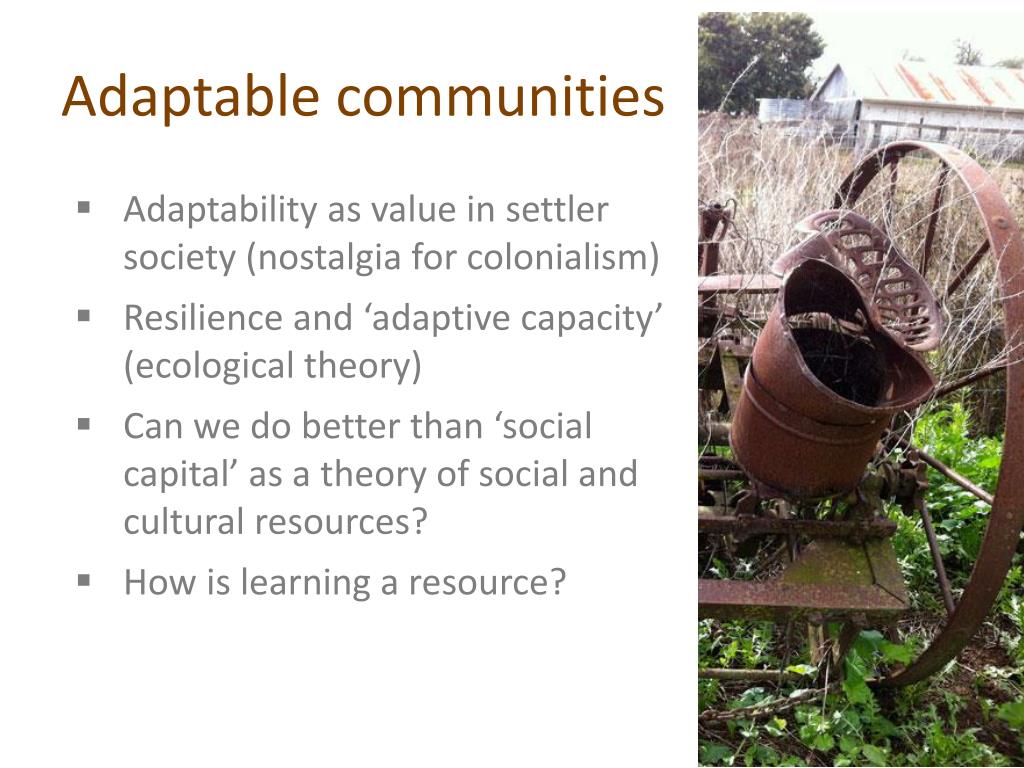 Adaptable communities

▪ Adaptability as value in settler society (nostalgia for colonialism)

▪ Resilience and ‘adaptive capacity’ (ecological theory)

▪ Can we do better than ‘social capital’ as a theory of social and cultural resources?

▪ How is learning a resource?